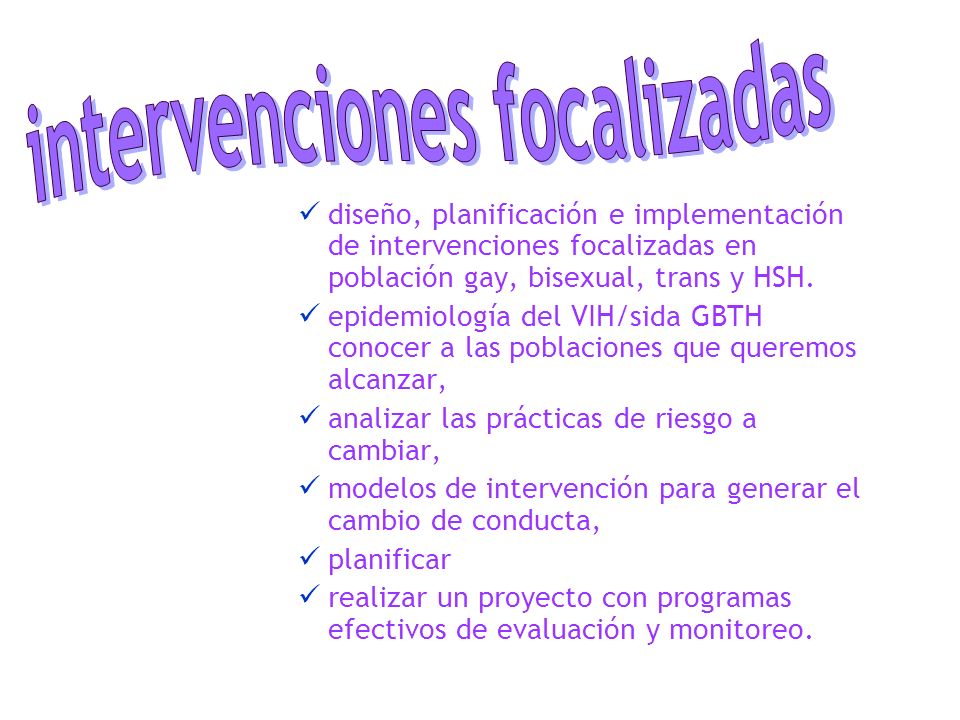 intervenciones focalizadas

✓ diseño, planificación e implementación de intervenciones focalizadas en población gay, bisexual, trans y HSH.
✓ epidemiología del VIH/sida GBTH conocer a las poblaciones que queremos alcanzar,
✓ analizar las prácticas de riesgo a cambiar,
✓ modelos de intervención para generar el cambio de conducta,
✓ planificar
✓ realizar un proyecto con programas efectivos de evaluación y monitoreo.